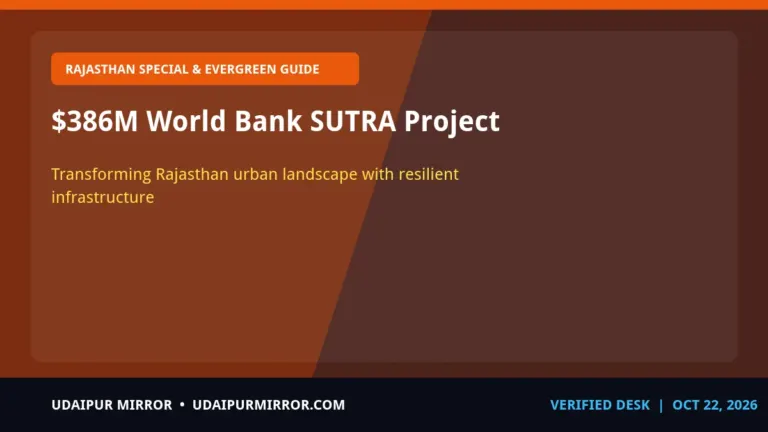 RAJASTHAN SPECIAL & EVERGREEN GUIDE

$386M World Bank SUTRA Project

Transforming Rajasthan urban landscape with resilient infrastructure

UDAIPUR MIRROR • UDAIPURMIRROR.COM

VERIFIED DESK | OCT 22, 2026